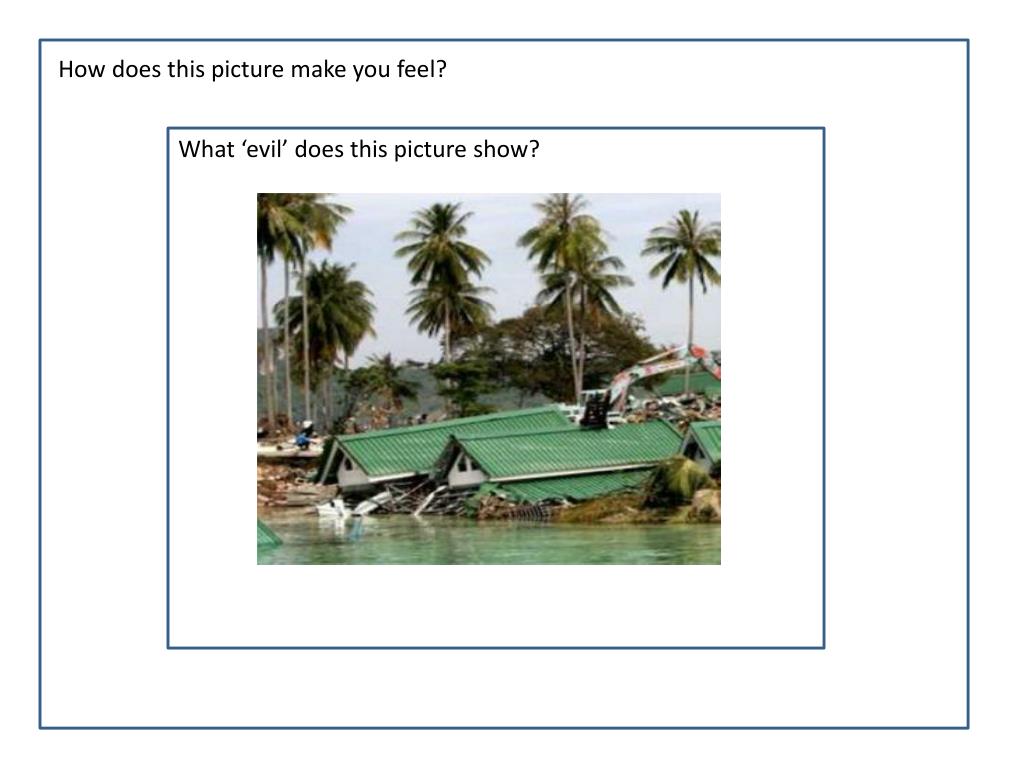 How does this picture make you feel?

What ‘evil’ does this picture show?